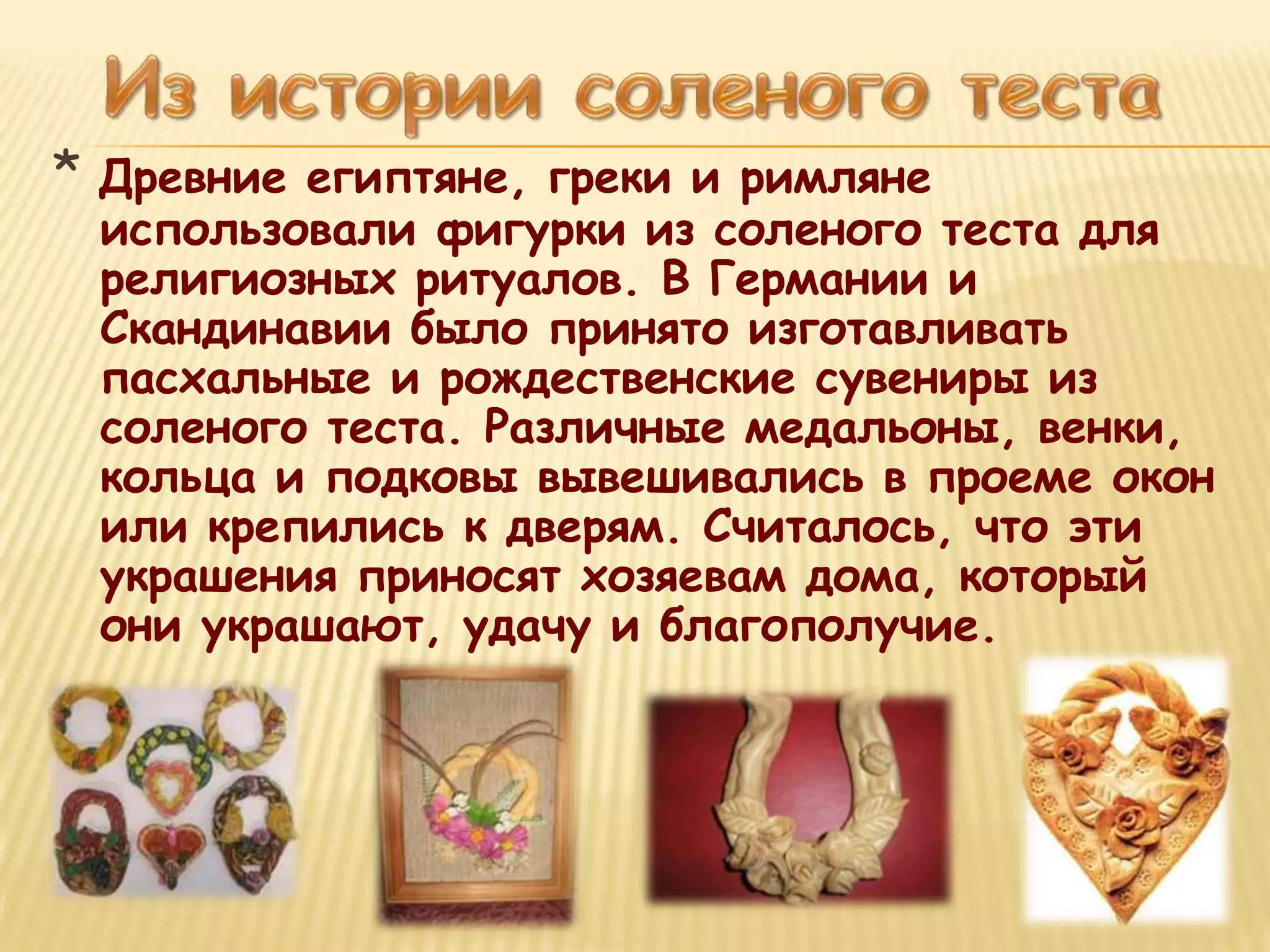 Из истории соленого теста

* Древние египтяне, греки и римляне использовали фигурки из соленого теста для религиозных ритуалов. В Германии и Скандинавии было принято изготавливать пасхальные и рождественские сувениры из соленого теста. Различные медальоны, венки, кольца и подковы вывешивались в проеме окон или крепились к дверям. Считалось, что эти украшения приносят хозяевам дома, который они украшают, удачу и благополучие.